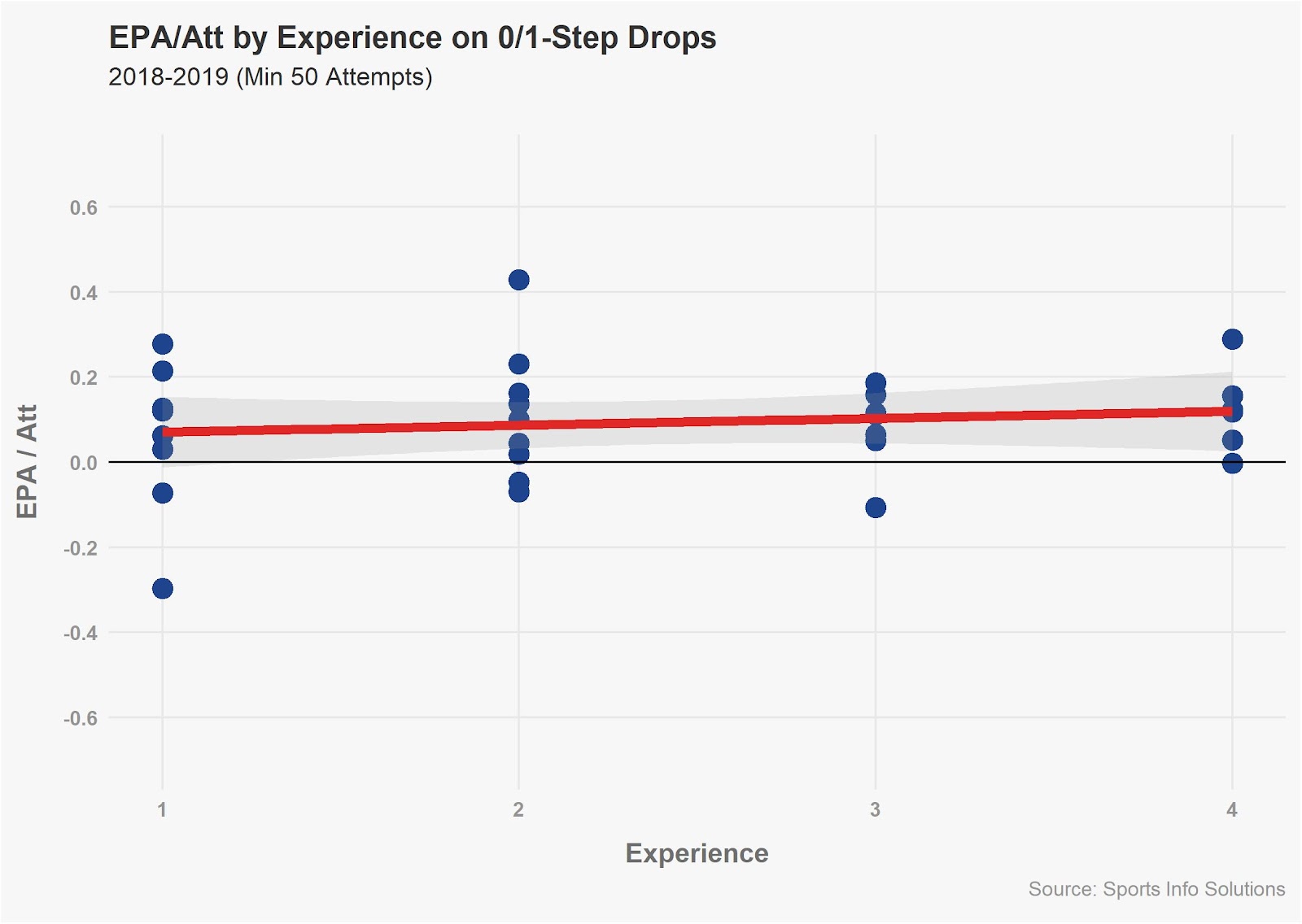 EPA/Att by Experience on 0/1-Step Drops
2018-2019 (Min 50 Attempts)

EPA / Att

0.6
0.4
0.2
0.0
-0.2
-0.4
-0.6

1
2
3
4

Experience

Source: Sports Info Solutions